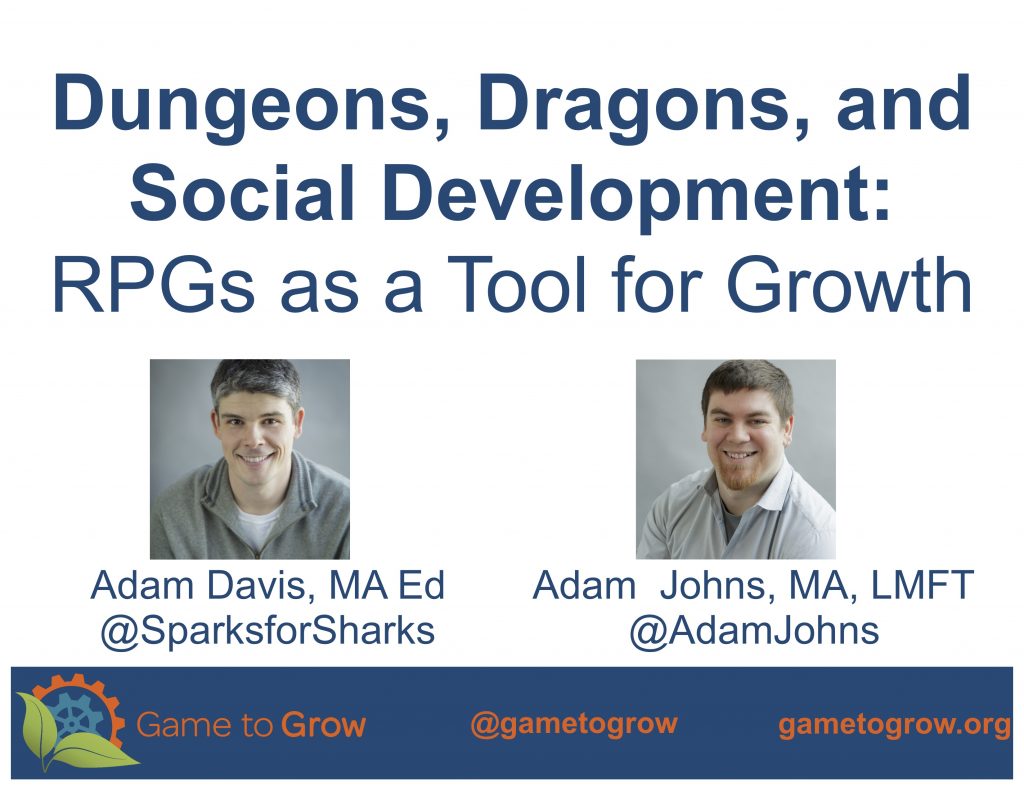 Dungeons, Dragons, and Social Development:
RPGs as a Tool for Growth

Adam Davis, MA Ed
@SparksforSharks

Adam Johns, MA, LMFT
@AdamJohns

Game to Grow

@gametogrow

gametogrow.org